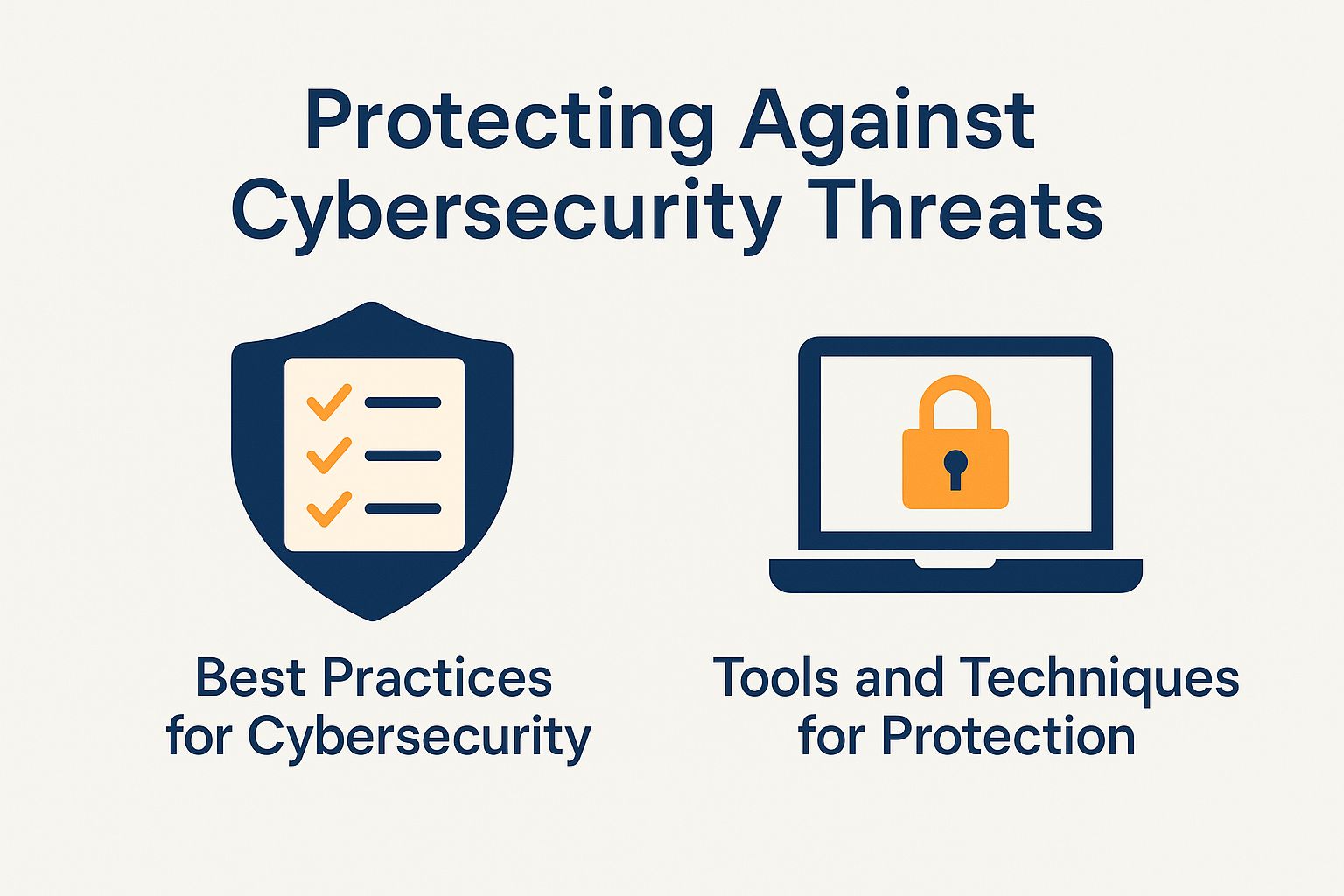 Protecting Against Cybersecurity Threats

Best Practices for Cybersecurity

Tools and Techniques for Protection